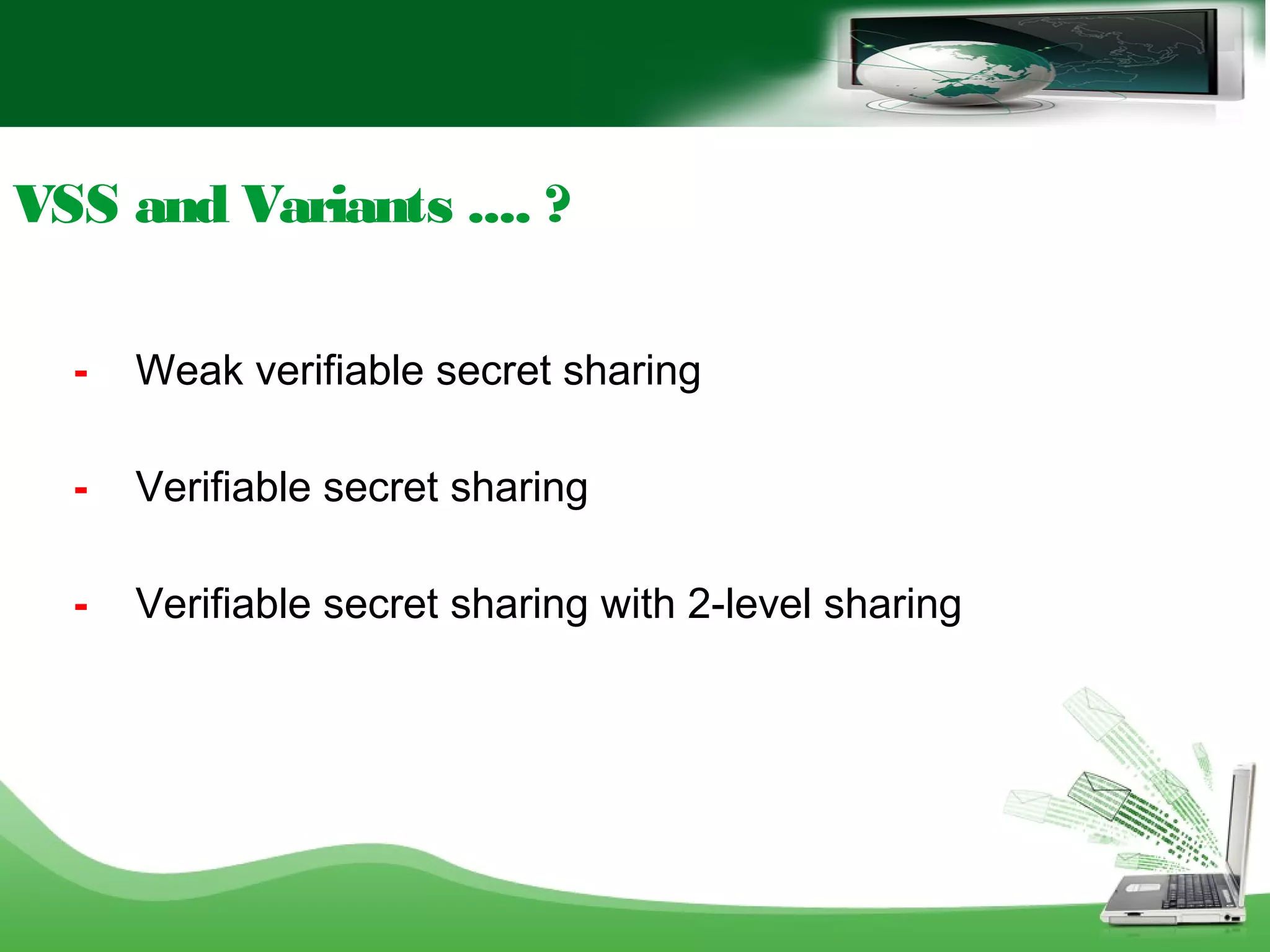 VSS and Variants …. ?

- Weak verifiable secret sharing

- Verifiable secret sharing

- Verifiable secret sharing with 2-level sharing